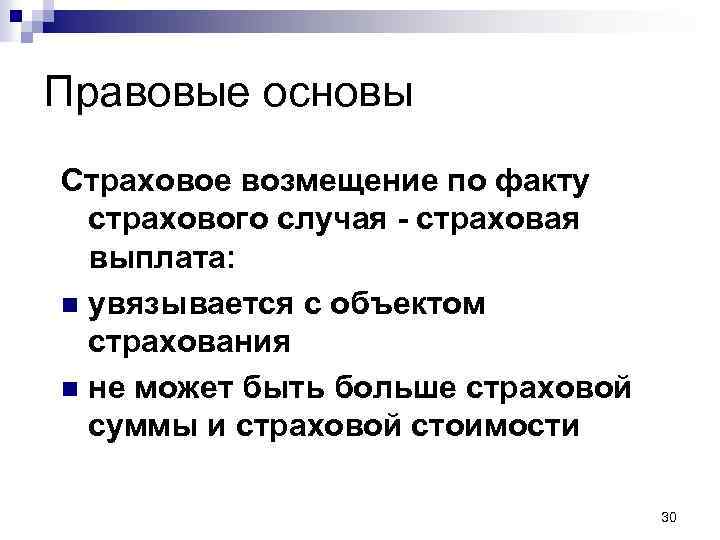 Правовые основы

Страховое возмещение по факту страхового случая - страховая выплата:

- увязывается с объектом страхования
- не может быть больше страховой суммы и страховой стоимости

30